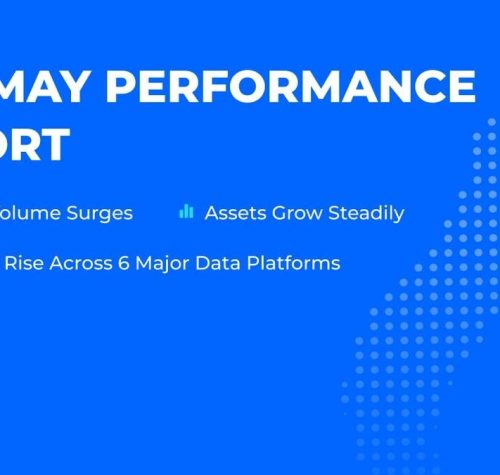 MAY PERFORMANCE
ORT

olume Surges
Assets Grow Steadily

Rise Across 6 Major Data Platforms